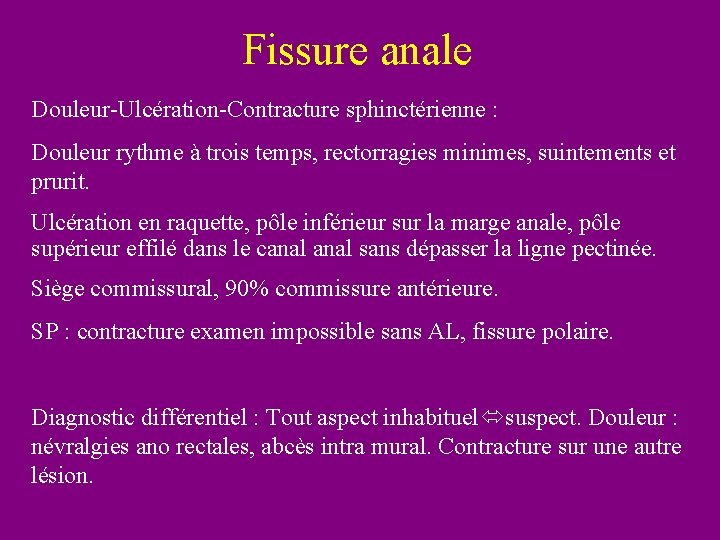 Fissure anale

Douleur-Ulcération-Contracture sphinctérienne :

Douleur rythme à trois temps, rectorragies minimes, suintements et prurit.

Ulcération en raquette, pôle inférieur sur la marge anale, pôle supérieur effilé dans le canal anal sans dépasser la ligne pectinée.

Siège commissural, 90% commissure antérieure.

SP : contracture examen impossible sans AL, fissure polaire.

Diagnostic différentiel : Tout aspect inhabituel ⇔ suspect. Douleur : névralgies ano rectales, abcès intra mural. Contracture sur une autre lésion.